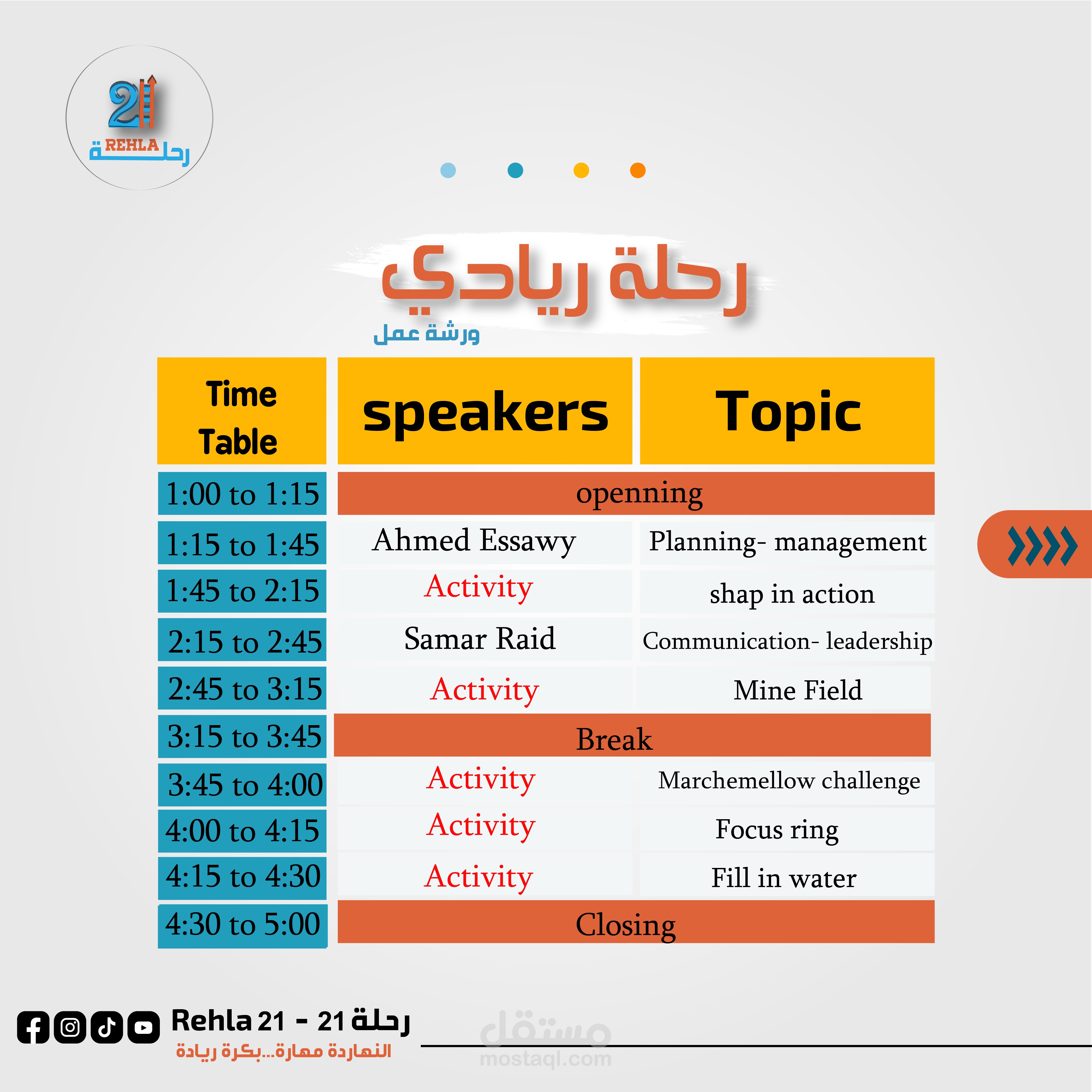 21
REHLA رحلة

رحلة ريادي
ورشة عمل

| Time Table | speakers | Topic |
|---|---|---|
| 1:00 to 1:15 | openning | |
| 1:15 to 1:45 | Ahmed Essawy | Planning- management |
| 1:45 to 2:15 | Activity | shap in action |
| 2:15 to 2:45 | Samar Raid | Communication- leadership |
| 2:45 to 3:15 | Activity | Mine Field |
| 3:15 to 3:45 | Break | |
| 3:45 to 4:00 | Activity | Marchemellow challenge |
| 4:00 to 4:15 | Activity | Focus ring |
| 4:15 to 4:30 | Activity | Fill in water |
| 4:30 to 5:00 | Closing | |

Rehla 21 - رحلة 21
النهاردة مهارة...بكرة ريادة

مستقل
mostaql.com